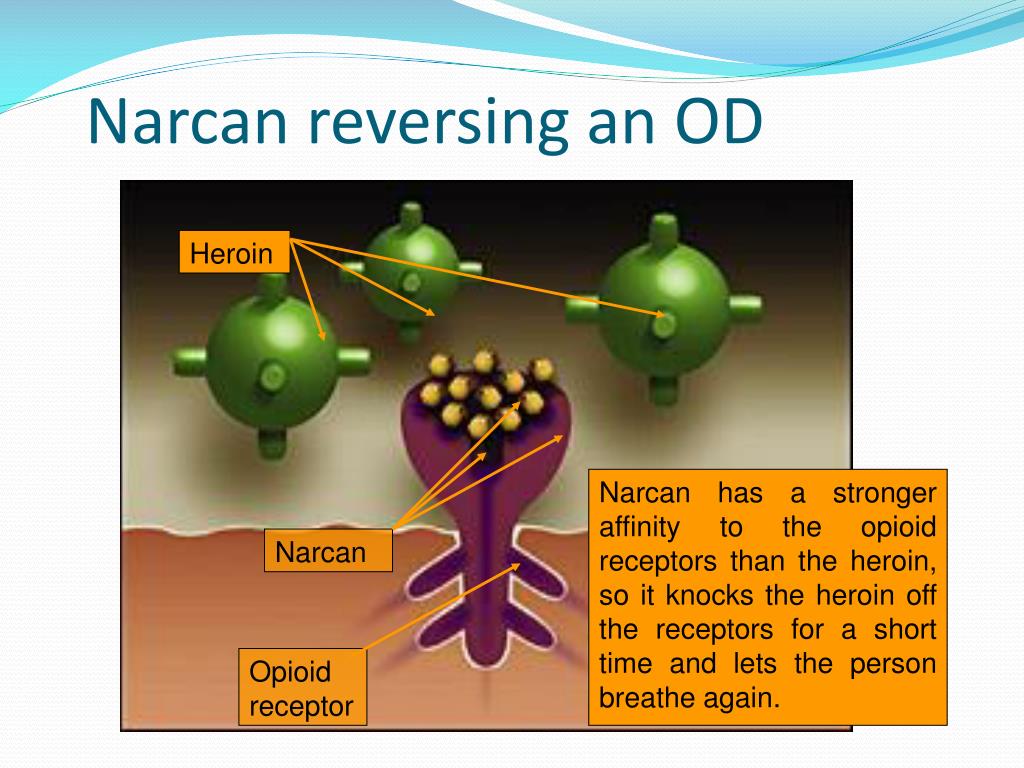 Narcan reversing an OD

Heroin

Narcan

Opioid receptor

Narcan has a stronger affinity to the opioid receptors than the heroin, so it knocks the heroin off the receptors for a short time and lets the person breathe again.